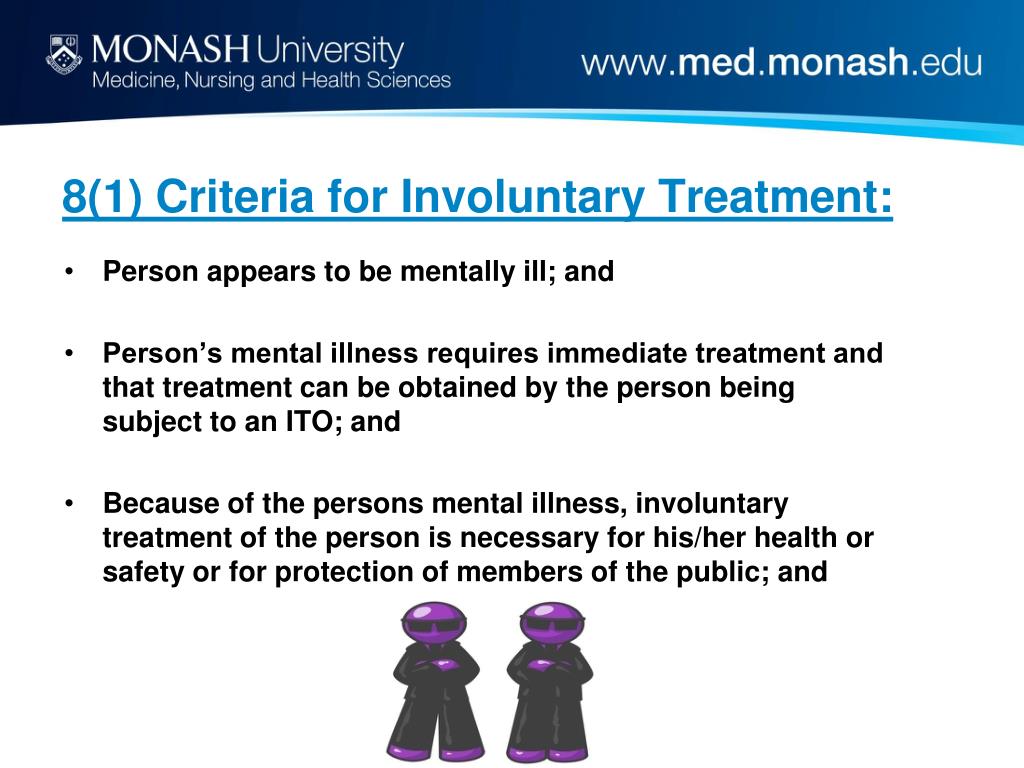 MONASH University
Medicine, Nursing and Health Sciences

www.med.monash.edu

8(1) Criteria for Involuntary Treatment:

• Person appears to be mentally ill; and

• Person's mental illness requires immediate treatment and that treatment can be obtained by the person being subject to an ITO; and

• Because of the persons mental illness, involuntary treatment of the person is necessary for his/her health or safety or for protection of members of the public; and